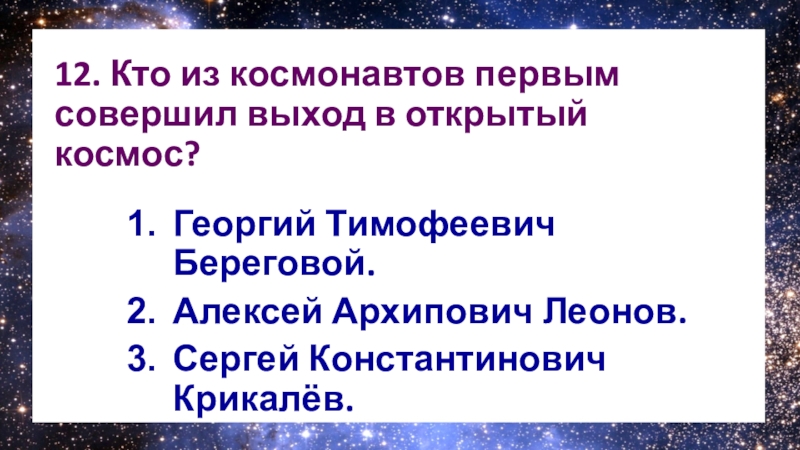 12. Кто из космонавтов первым совершил выход в открытый космос?

1. Георгий Тимофеевич Береговой.
2. Алексей Архипович Леонов.
3. Сергей Константинович Крикалёв.